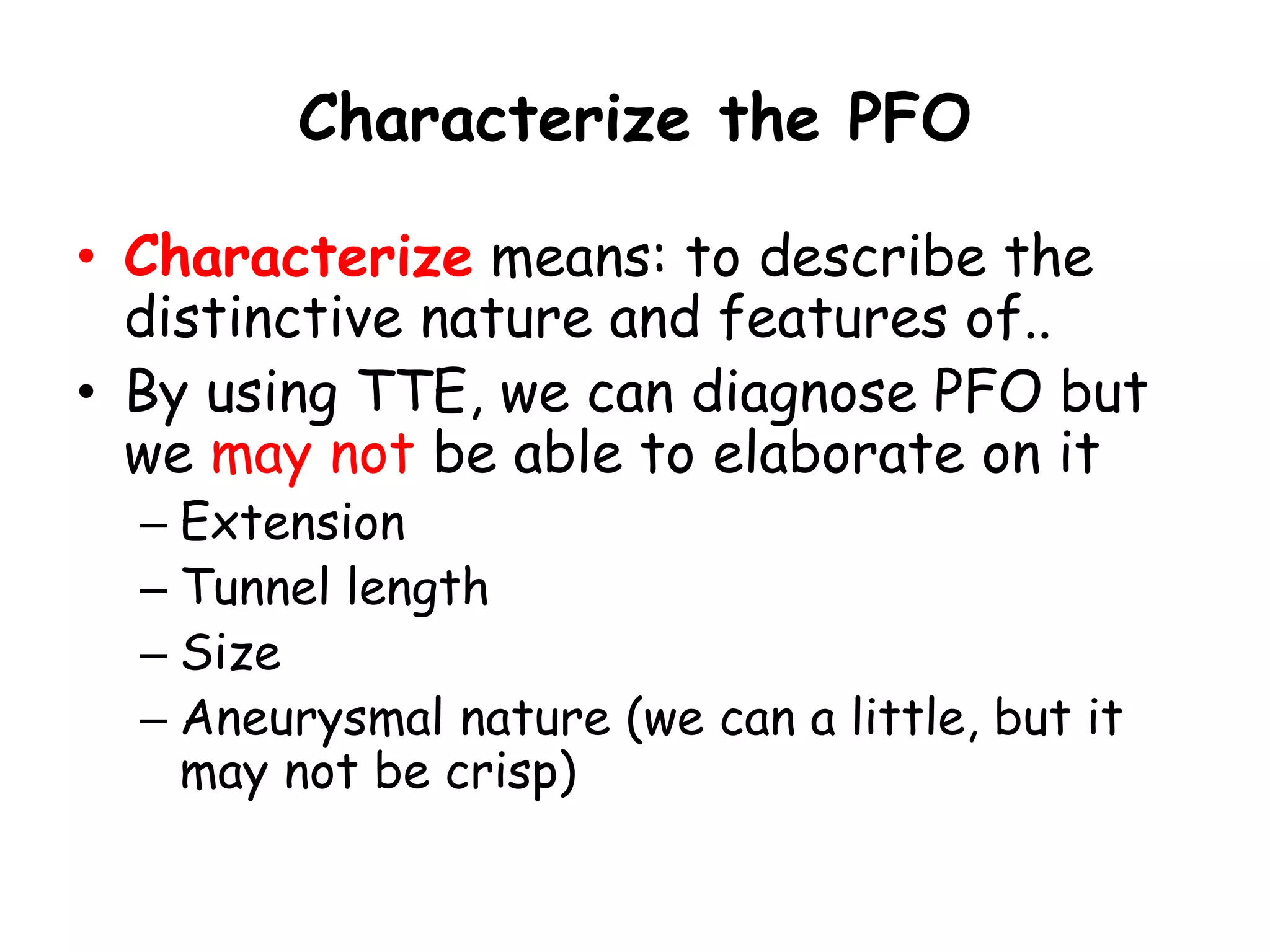 Characterize the PFO

• Characterize means: to describe the distinctive nature and features of..
• By using TTE, we can diagnose PFO but we may not be able to elaborate on it
 – Extension
 – Tunnel length
 – Size
 – Aneurysmal nature (we can a little, but it may not be crisp)